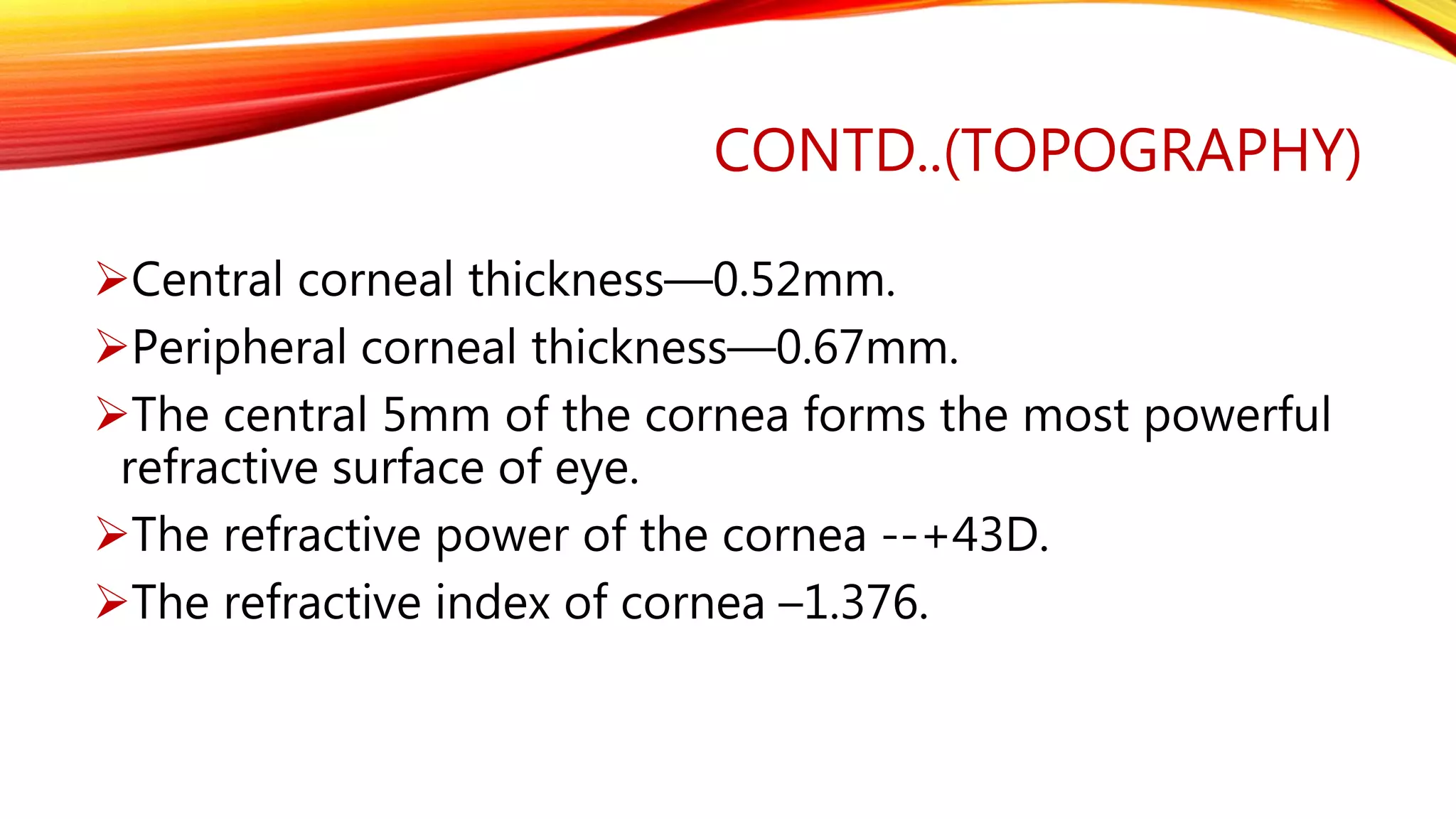 CONTD..(TOPOGRAPHY)

➢Central corneal thickness—0.52mm.

➢Peripheral corneal thickness—0.67mm.

➢The central 5mm of the cornea forms the most powerful refractive surface of eye.

➢The refractive power of the cornea --+43D.

➢The refractive index of cornea –1.376.